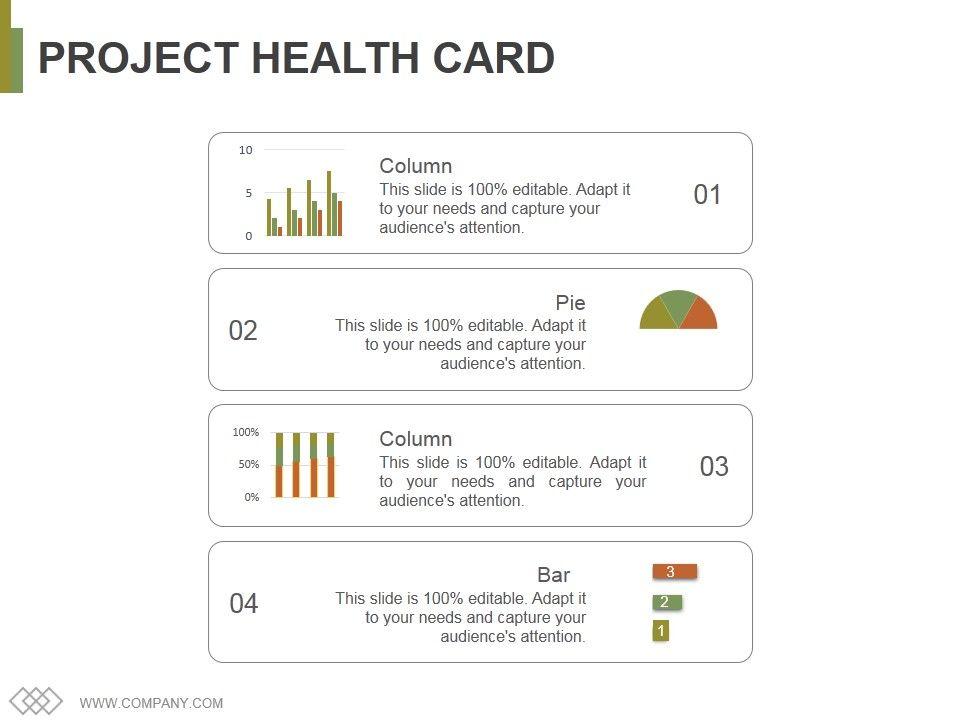 PROJECT HEALTH CARD

10
5
0

Column
This slide is 100% editable. Adapt it to your needs and capture your audience's attention.

01

02

Pie
This slide is 100% editable. Adapt it to your needs and capture your audience's attention.

100%
50%
0%

Column
This slide is 100% editable. Adapt it to your needs and capture your audience's attention.

03

04

Bar
This slide is 100% editable. Adapt it to your needs and capture your audience's attention.

3
2
1

WWW.COMPANY.COM